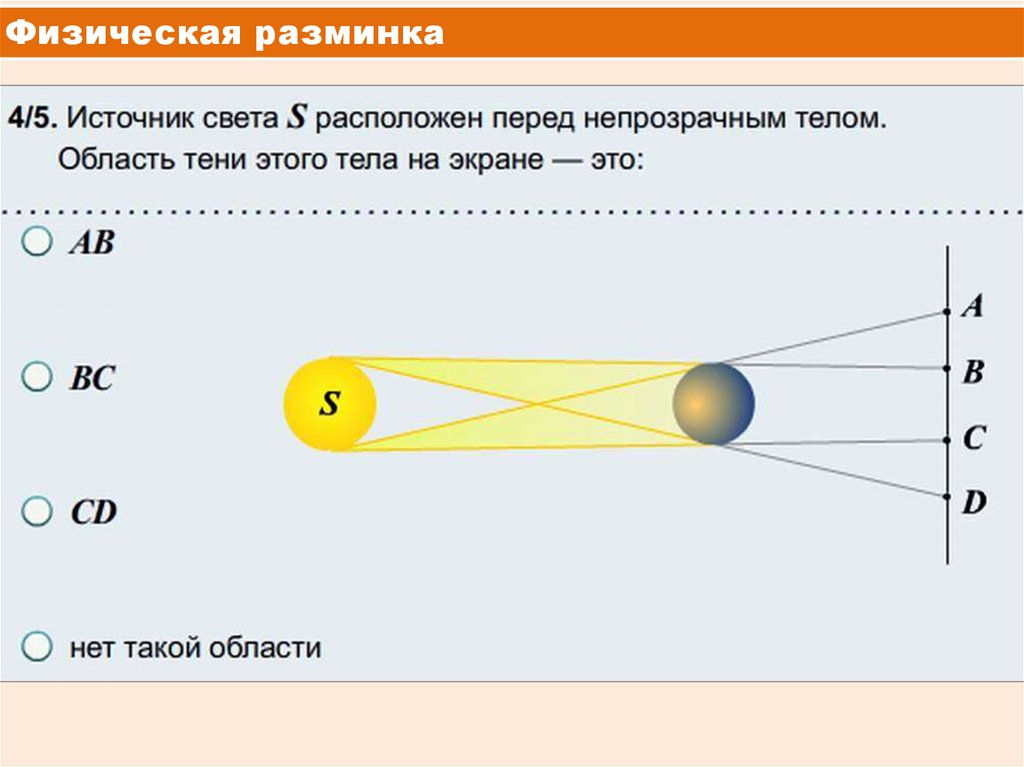 Физическая разминка

4/5. Источник света $S$ расположен перед непрозрачным телом. Область тени этого тела на экране — это:

$AB$

$BC$

$CD$

нет такой области

$S$

$A$
$B$
$C$
$D$